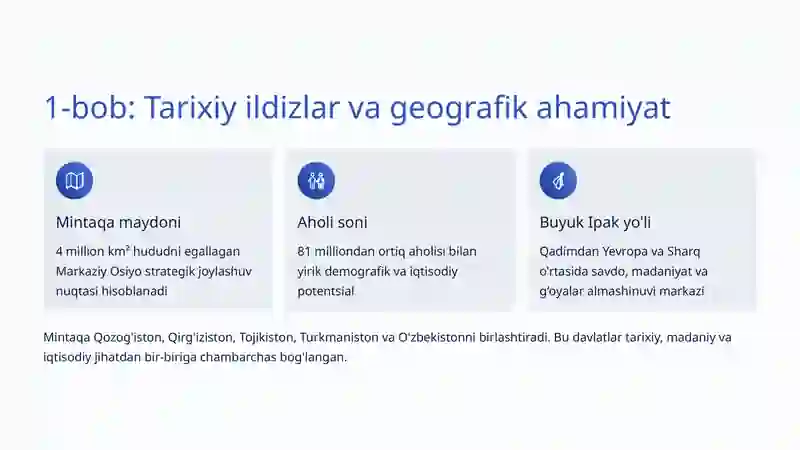 1-bob: Tarixiy ildizlar va geografik ahamiyat

Mintaqa maydoni

4 million km² hududni egallagan Markaziy Osiyo strategik joylashuv nuqtasi hisoblanadi

Aholi soni

81 milliondan ortiq aholisi bilan yirik demografik va iqtisodiy potentsial

Buyuk Ipak yo'li

Qadimdan Yevropa va Sharq o'rtasida savdo, madaniyat va g'oyalar almashinuvi markazi

Mintaqa Qozog'iston, Qirg'iziston, Tojikiston, Turkmaniston va O'zbekistonni birlashtiradi. Bu davlatlar tarixiy, madaniy va iqtisodiy jihatdan bir-biriga chambarchas bog'langan.